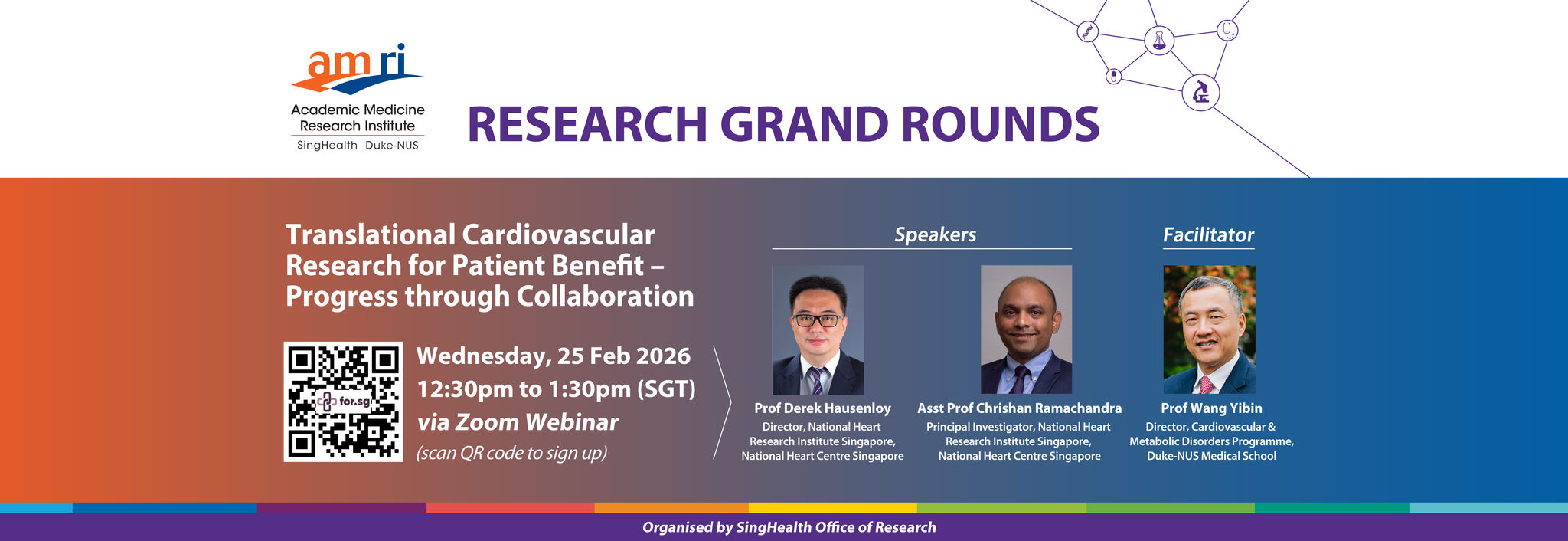 amri
Academic Medicine Research Institute
SingHealth Duke-NUS

RESEARCH GRAND ROUNDS

Translational Cardiovascular Research for Patient Benefit – Progress through Collaboration

for.sg

Wednesday, 25 Feb 2026
12:30pm to 1:30pm (SGT)
via Zoom Webinar
(scan QR code to sign up)

Speakers

Prof Derek Hausenloy
Director, National Heart Research Institute Singapore, National Heart Centre Singapore

Asst Prof Chrishan Ramachandra
Principal Investigator, National Heart Research Institute Singapore, National Heart Centre Singapore

Facilitator

Prof Wang Yibin
Director, Cardiovascular & Metabolic Disorders Programme, Duke-NUS Medical School

Organised by SingHealth Office of Research